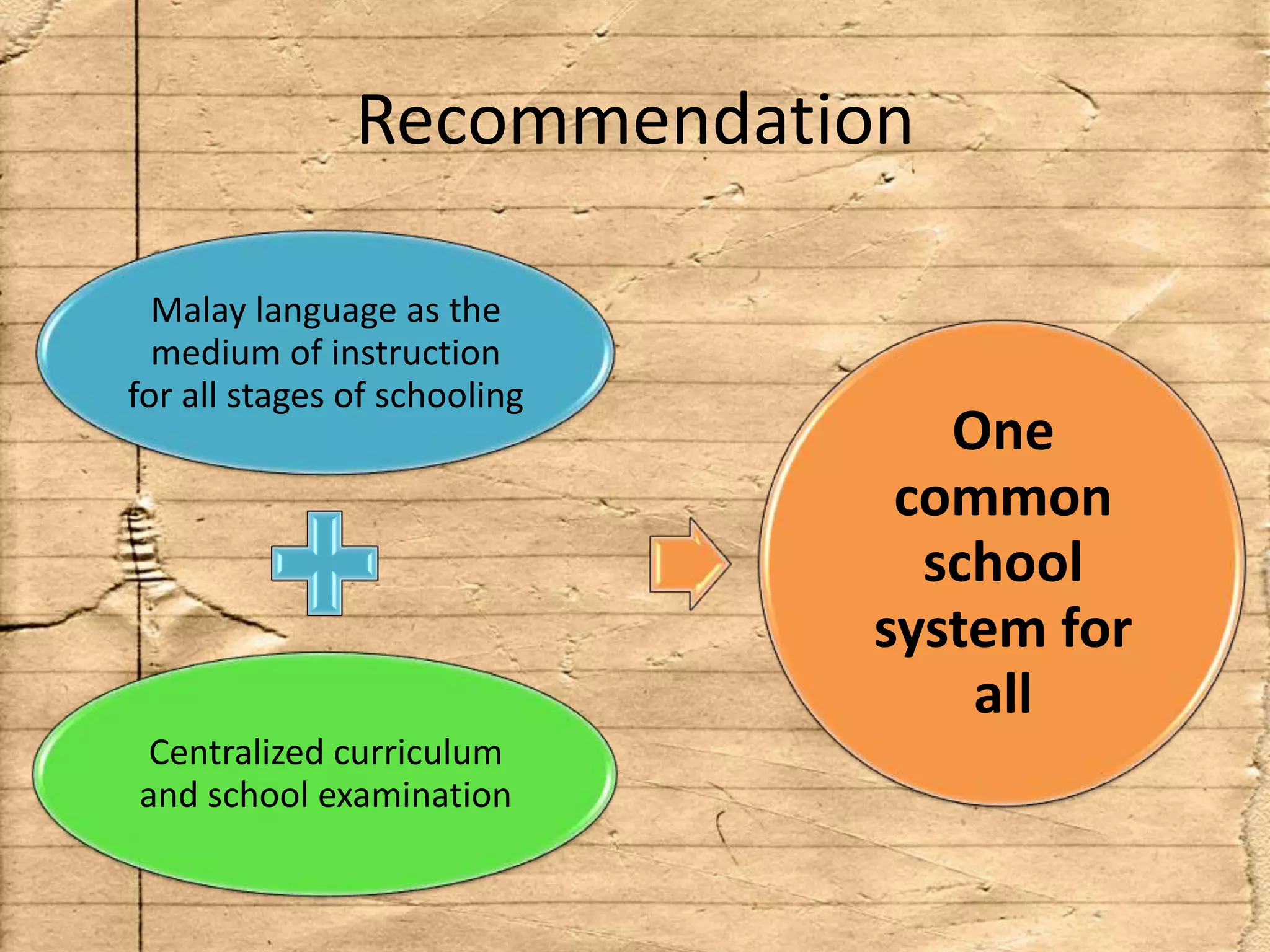 Recommendation

Malay language as the medium of instruction for all stages of schooling

Centralized curriculum and school examination

One common school system for all